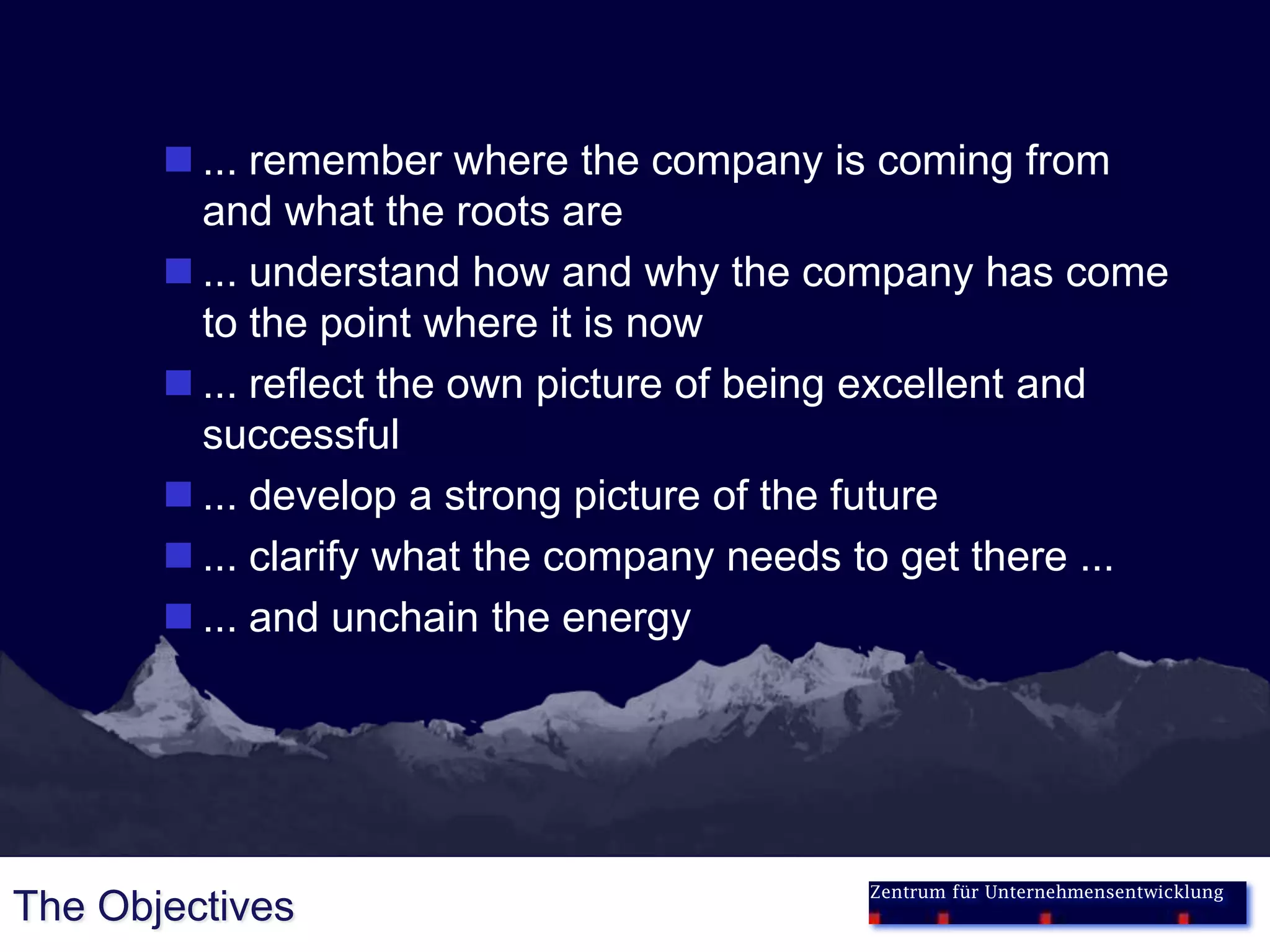 ... remember where the company is coming from and what the roots are

... understand how and why the company has come to the point where it is now

... reflect the own picture of being excellent and successful

... develop a strong picture of the future

... clarify what the company needs to get there ...

... and unchain the energy

The Objectives

Zentrum für Unternehmensentwicklung